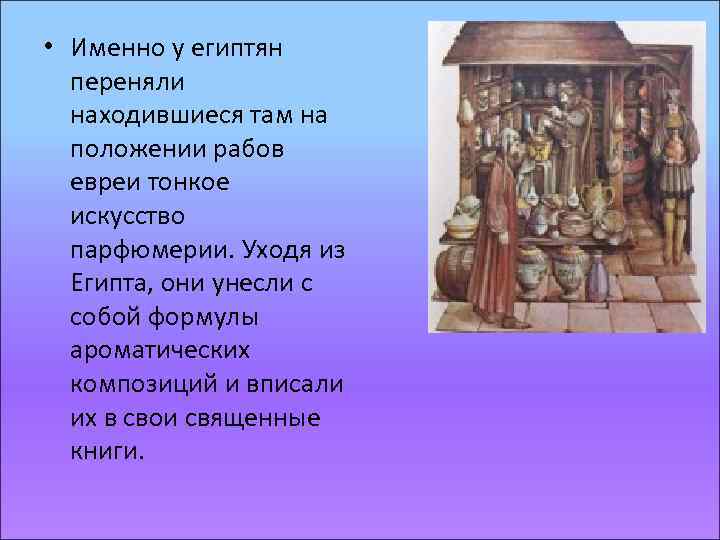 • Именно у египтян переняли находившиеся там на положении рабов евреи тонкое искусство парфюмерии. Уходя из Египта, они унесли с собой формулы ароматических композиций и вписали их в свои священные книги.